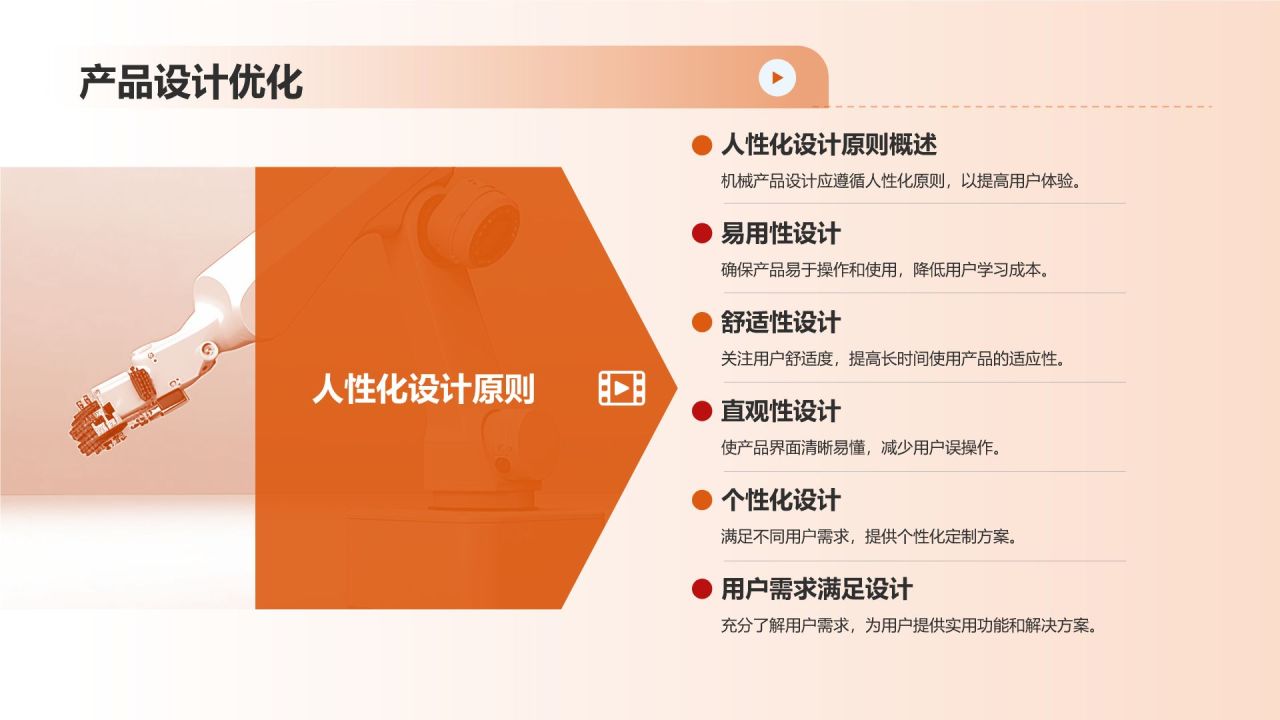 产品设计优化

人性化设计原则

人性化设计原则概述
机械产品设计应遵循人性化原则，以提高用户体验。

易用性设计
确保产品易于操作和使用，降低用户学习成本。

舒适性设计
关注用户舒适度，提高长时间使用产品的适应性。

直观性设计
使产品界面清晰易懂，减少用户误操作。

个性化设计
满足不同用户需求，提供个性化定制方案。

用户需求满足设计
充分了解用户需求，为用户提供实用功能和解决方案。